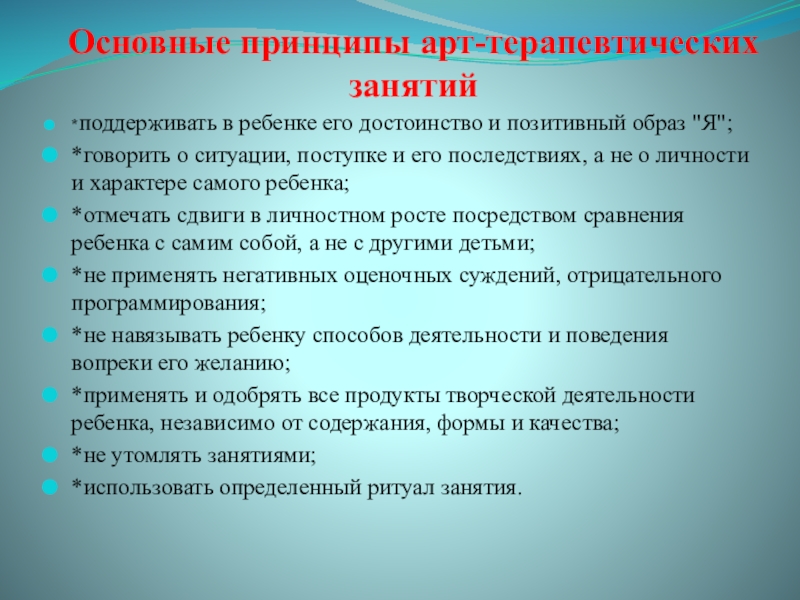 Основные принципы арт-терапевтических занятий

*поддерживать в ребенке его достоинство и позитивный образ "Я";

*говорить о ситуации, поступке и его последствиях, а не о личности и характере самого ребенка;

*отмечать сдвиги в личностном росте посредством сравнения ребенка с самим собой, а не с другими детьми;

*не применять негативных оценочных суждений, отрицательного программирования;

*не навязывать ребенку способов деятельности и поведения вопреки его желанию;

*применять и одобрять все продукты творческой деятельности ребенка, независимо от содержания, формы и качества;

*не утомлять занятиями;

*использовать определенный ритуал занятия.